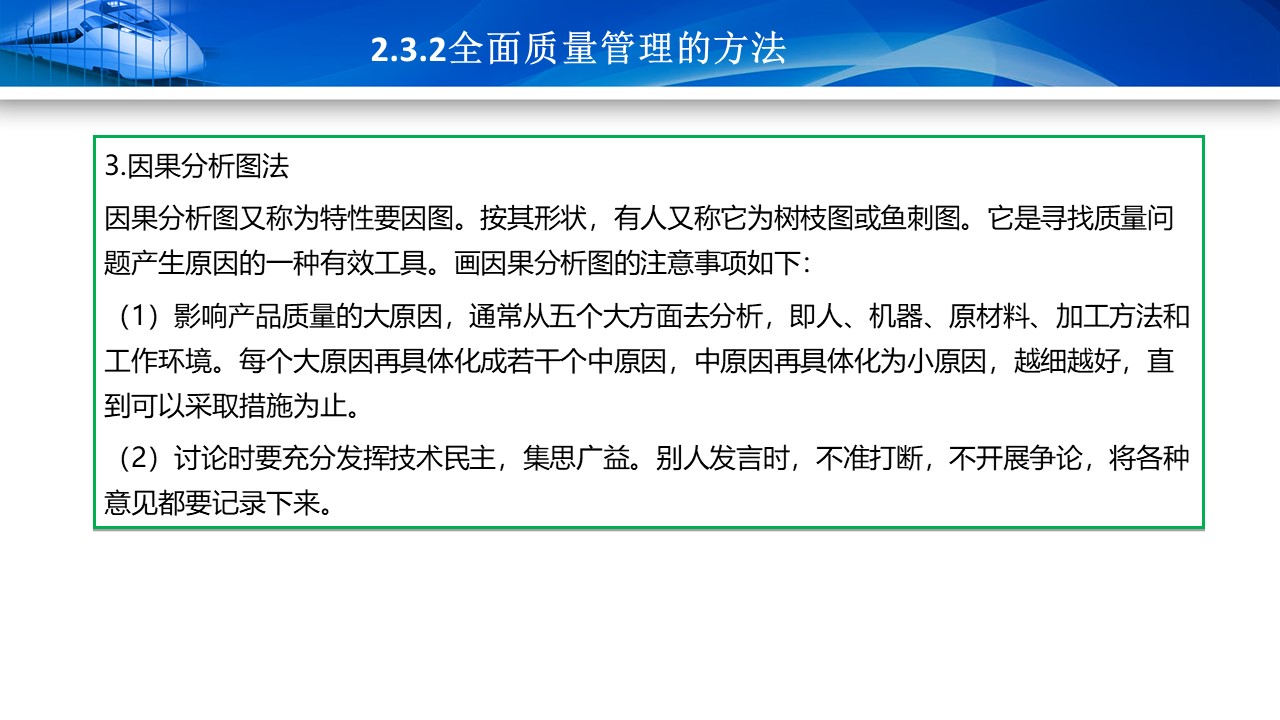 2.3.2全面质量管理的方法

3.因果分析图法

因果分析图又称为特性要因图。按其形状，有人又称它为树枝图或鱼刺图。它是寻找质量问题产生原因的一种有效工具。画因果分析图的注意事项如下：

（1）影响产品质量的大原因，通常从五个大方面去分析，即人、机器、原材料、加工方法和工作环境。每个大原因再具体化成若干个中原因，中原因再具体化为小原因，越细越好，直到可以采取措施为止。

（2）讨论时要充分发挥技术民主，集思广益。别人发言时，不准打断，不开展争论，将各种意见都要记录下来。